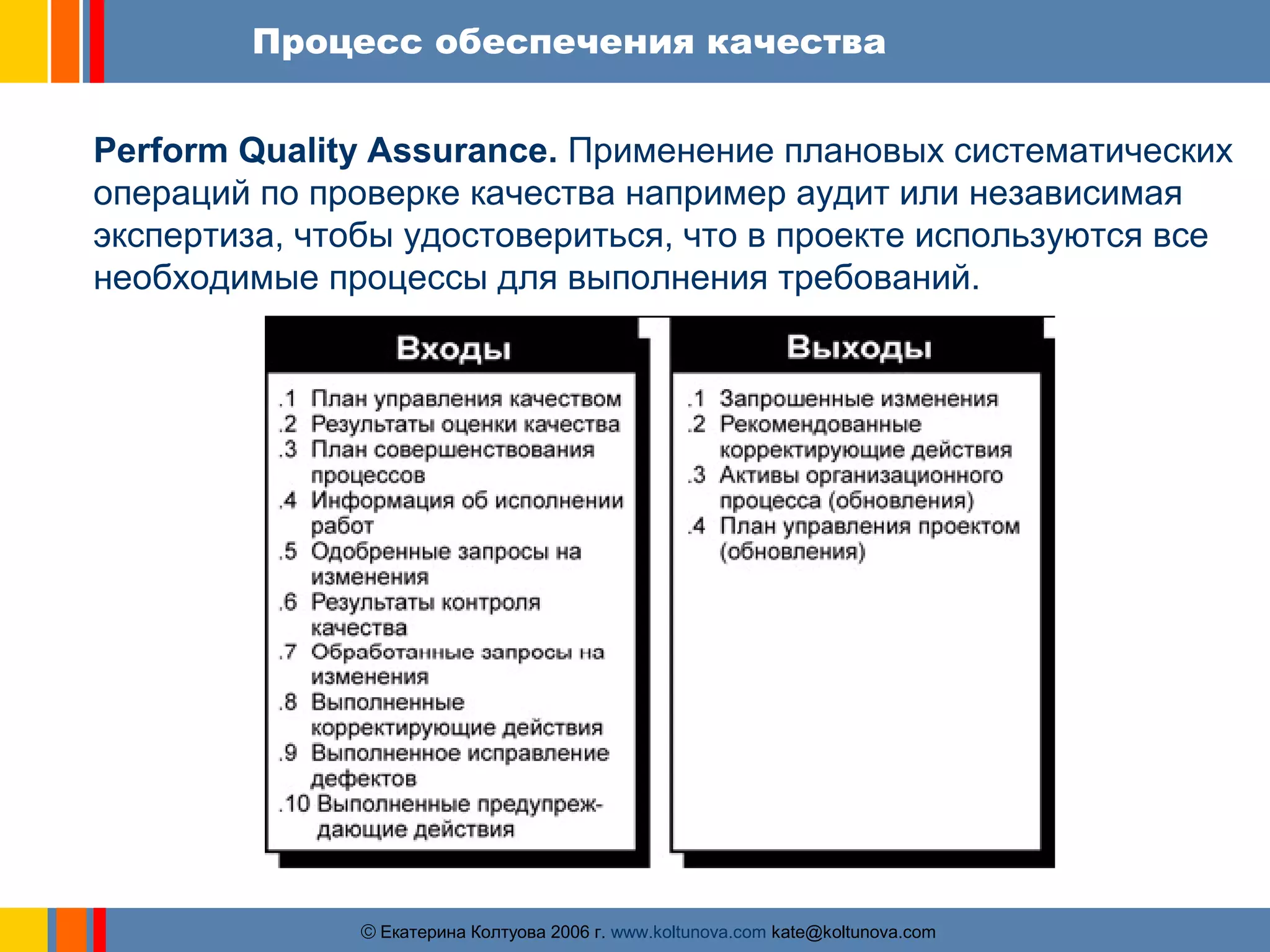 Процесс обеспечения качества

**Perform Quality Assurance.** Применение плановых систематических операций по проверке качества например аудит или независимая экспертиза, чтобы удостовериться, что в проекте используются все необходимые процессы для выполнения требований.

Входы

.1 План управления качеством
.2 Результаты оценки качества
.3 План совершенствования процессов
.4 Информация об исполнении работ
.5 Одобренные запросы на изменения
.6 Результаты контроля качества
.7 Обработанные запросы на изменения
.8 Выполненные корректирующие действия
.9 Выполненное исправление дефектов
.10 Выполненные предупреждающие действия

Выходы

.1 Запрошенные изменения
.2 Рекомендованные корректирующие действия
.3 Активы организационного процесса (обновления)
.4 План управления проектом (обновления)

© Екатерина Колтуова 2006 г. www.koltunova.com kate@koltunova.com